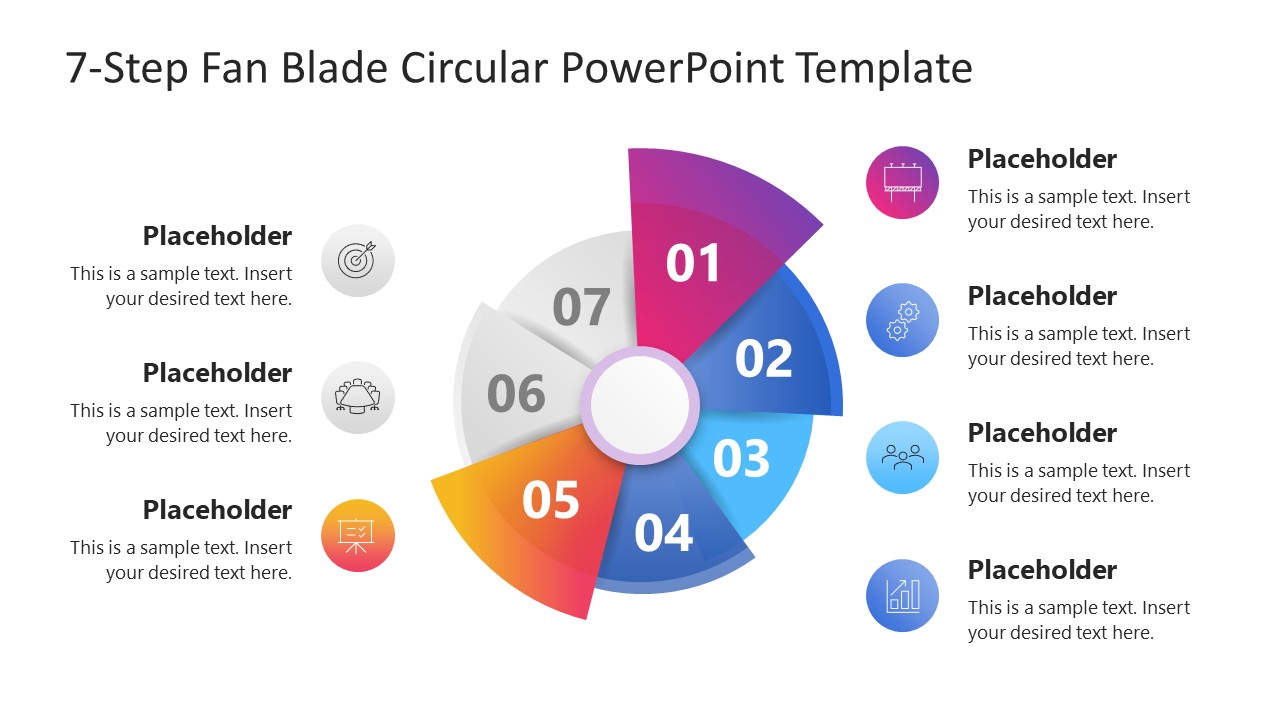 7-Step Fan Blade Circular PowerPoint Template

Placeholder
This is a sample text. Insert your desired text here.

Placeholder
This is a sample text. Insert your desired text here.

Placeholder
This is a sample text. Insert your desired text here.

01
02
03
04
05
06
07

Placeholder
This is a sample text. Insert your desired text here.

Placeholder
This is a sample text. Insert your desired text here.

Placeholder
This is a sample text. Insert your desired text here.

Placeholder
This is a sample text. Insert your desired text here.